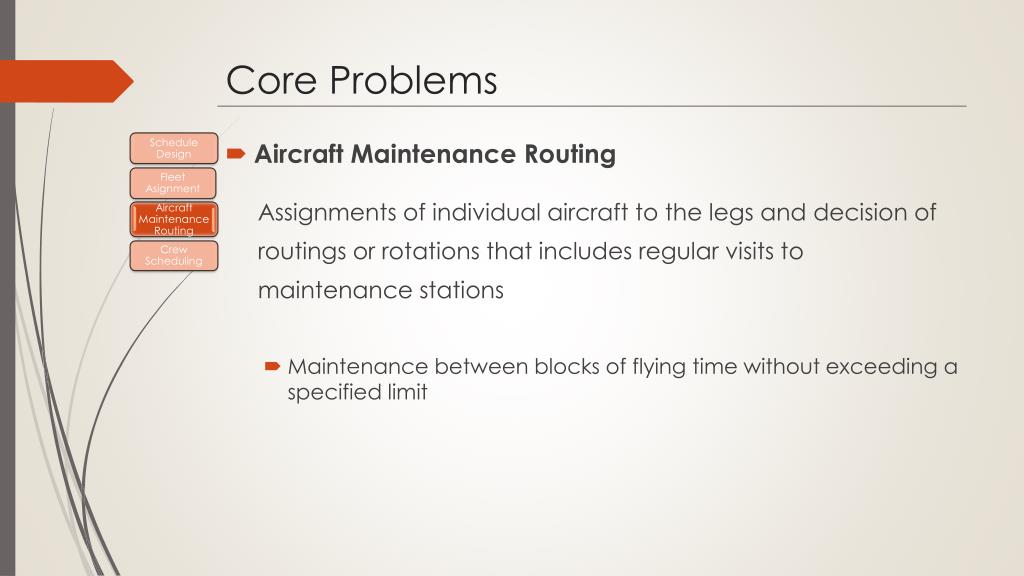 Core Problems

Schedule Design

Fleet Asignment

Aircraft Maintenance Routing

Crew Scheduling

Aircraft Maintenance Routing

Assignments of individual aircraft to the legs and decision of routings or rotations that includes regular visits to maintenance stations

Maintenance between blocks of flying time without exceeding a specified limit